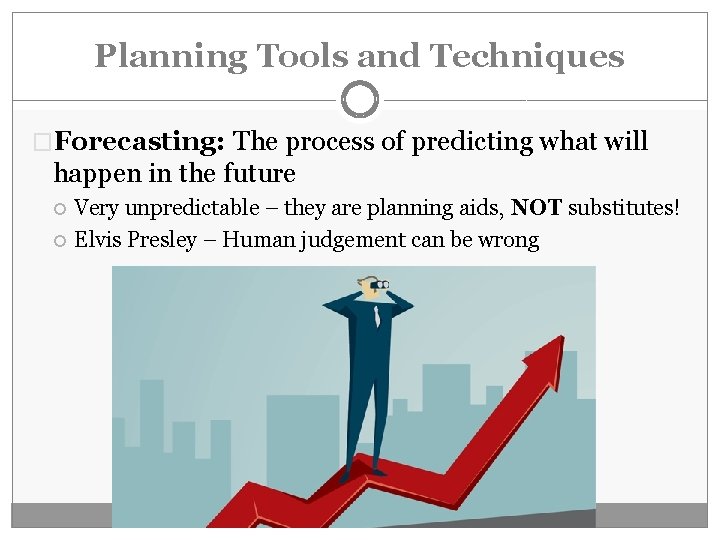 Planning Tools and Techniques

Forecasting: The process of predicting what will happen in the future

Very unpredictable – they are planning aids, NOT substitutes!

Elvis Presley – Human judgement can be wrong